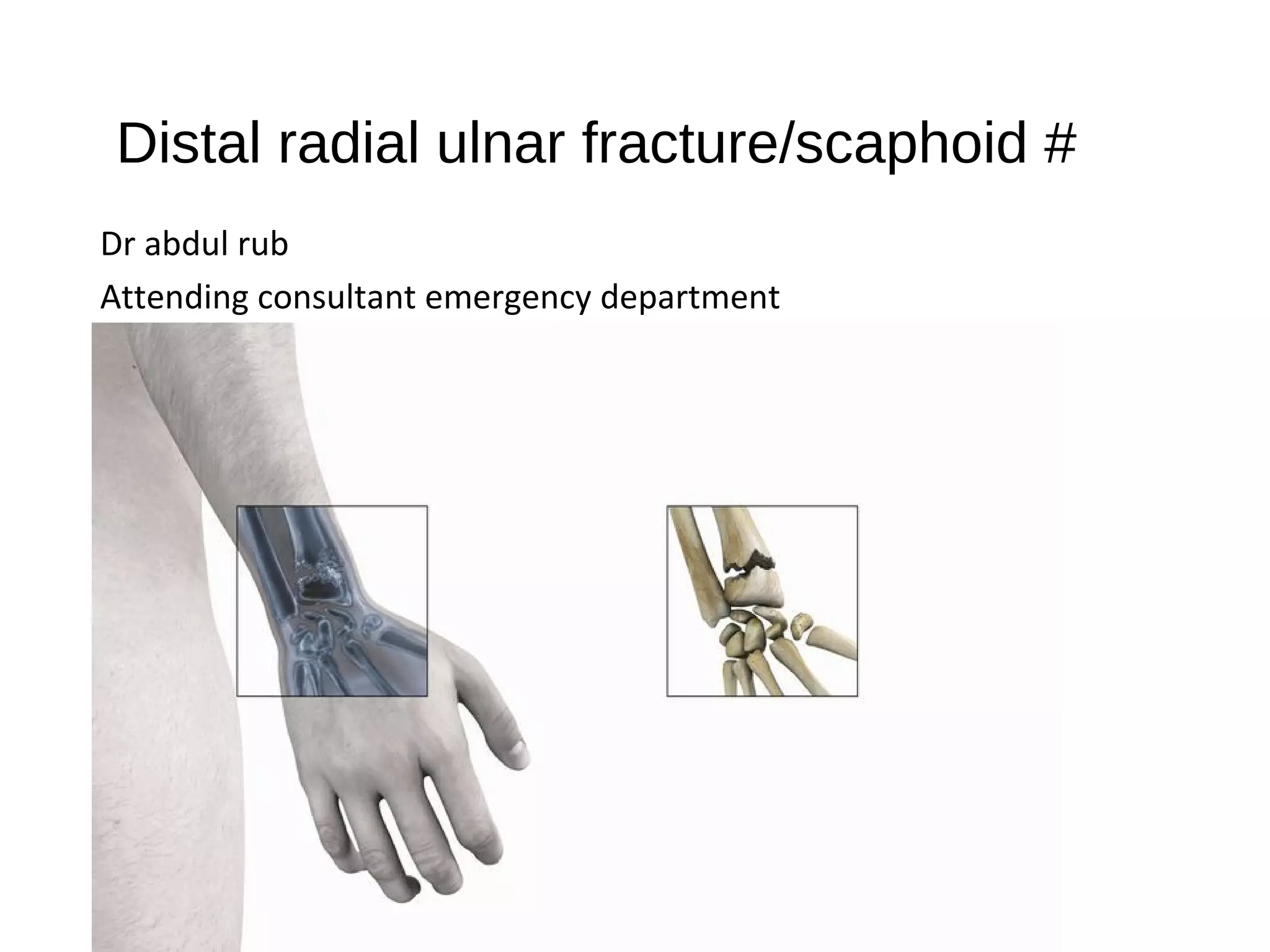 Distal radial ulnar fracture/scaphoid #

Dr abdul rub

Attending consultant emergency department